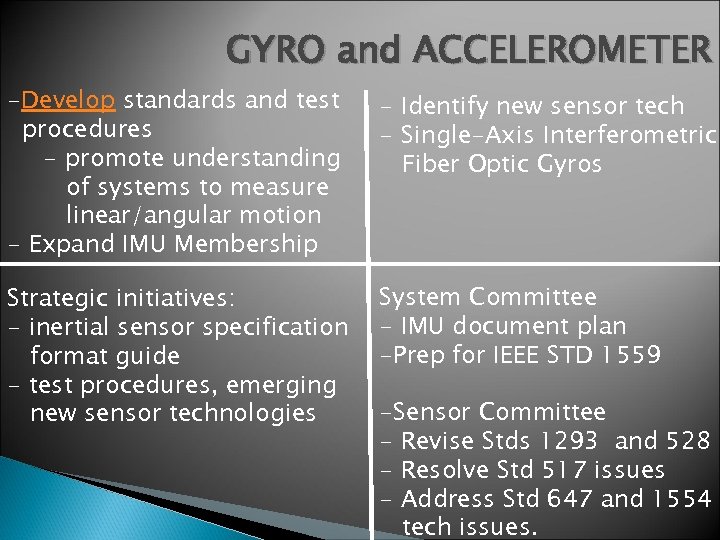 GYRO and ACCELEROMETER

-Develop standards and test procedures
- promote understanding of systems to measure linear/angular motion
- Expand IMU Membership

- Identify new sensor tech
- Single-Axis Interferometric Fiber Optic Gyros

Strategic initiatives:
- inertial sensor specification format guide
- test procedures, emerging new sensor technologies

System Committee
- IMU document plan
-Prep for IEEE STD 1559

-Sensor Committee
- Revise Stds 1293 and 528
- Resolve Std 517 issues
- Address Std 647 and 1554 tech issues.